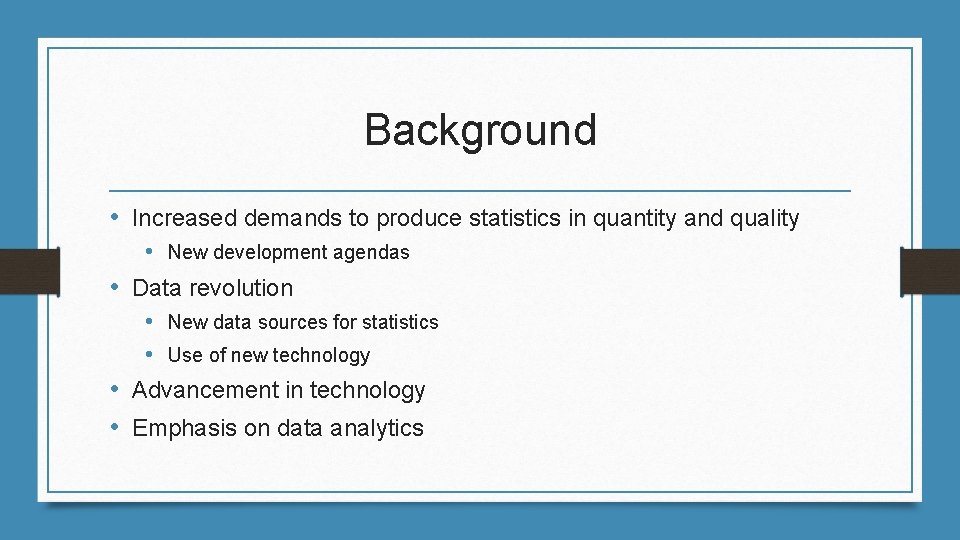 Background

• Increased demands to produce statistics in quantity and quality
  • New development agendas
• Data revolution
  • New data sources for statistics
  • Use of new technology
• Advancement in technology
• Emphasis on data analytics